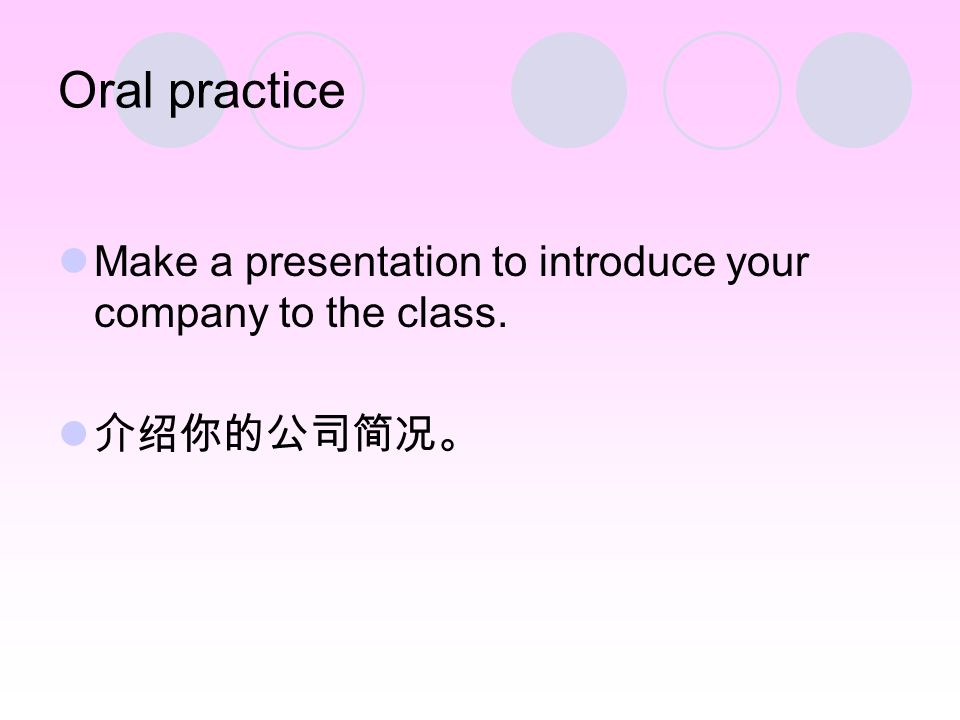 Oral practice

Make a presentation to introduce your company to the class.

介绍你的公司简况。